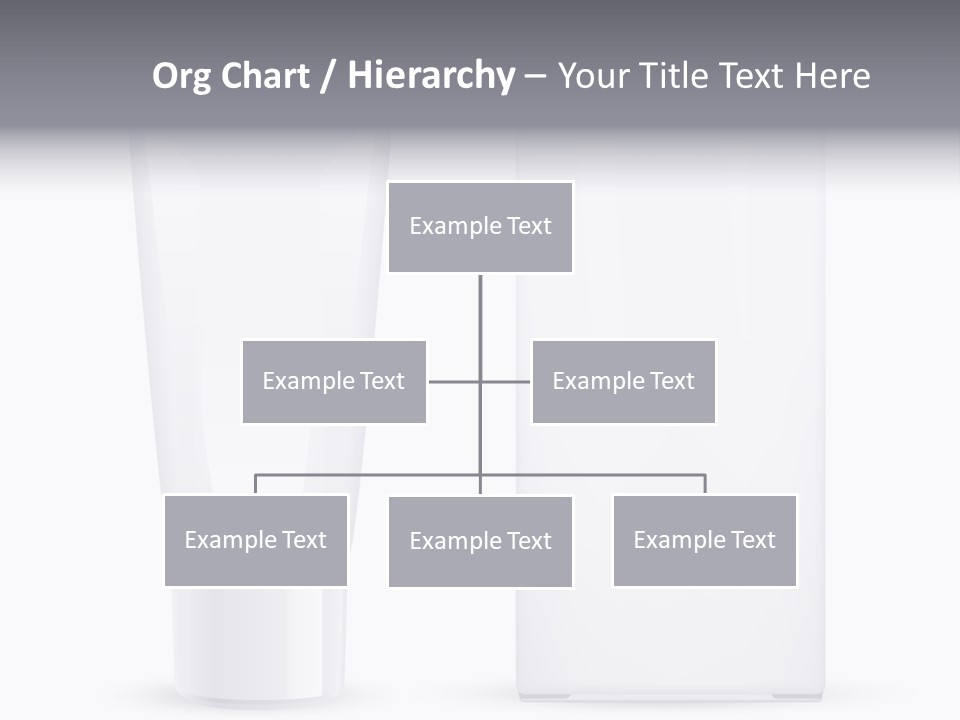 Org Chart / Hierarchy – Your Title Text Here

Example Text

Example Text

Example Text

Example Text

Example Text

Example Text